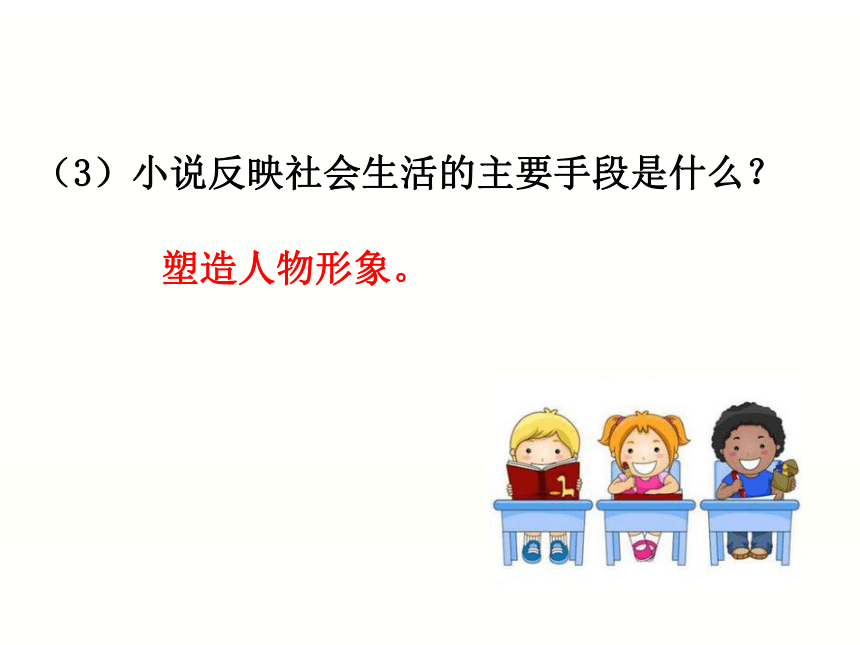 （3）小说反映社会生活的主要手段是什么？

塑造人物形象。